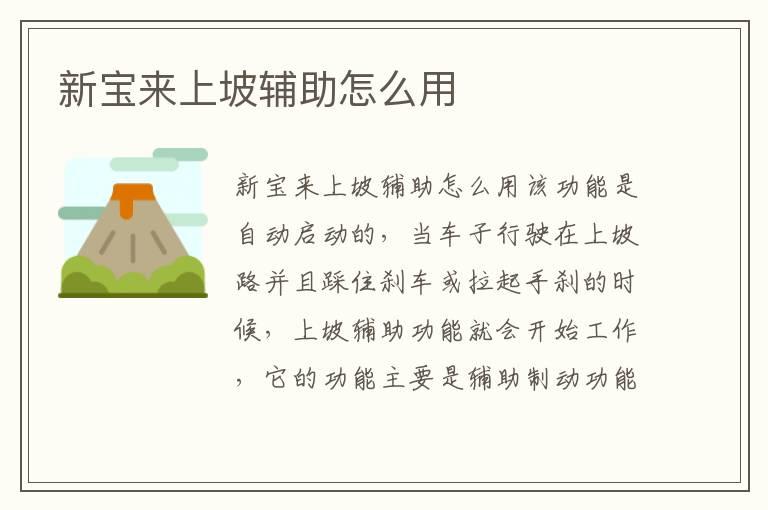 新宝来上坡辅助怎么用

新宝来上坡辅助怎么用该功能是自动启动的，当车子行驶在上坡路并且踩住刹车或拉起手刹的时候，上坡辅助功能就会开始工作，它的功能主要是辅助制动功能